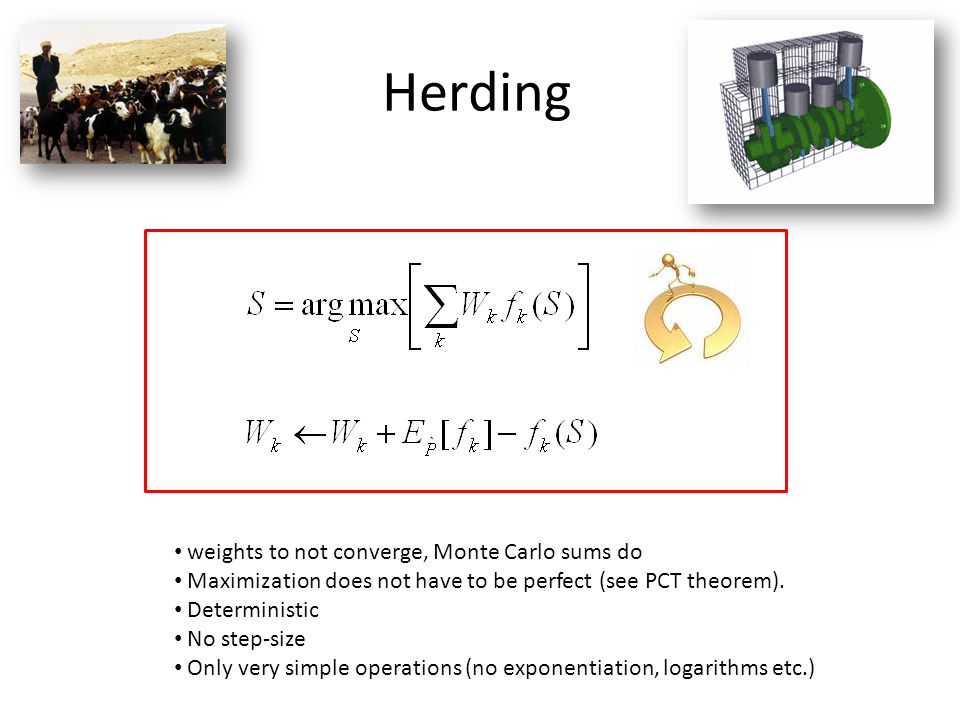 Herding

$S = \arg\max_{S} \left[ \sum_{k} W_k f_k(S) \right]$

$W_k \leftarrow W_k + E_{\hat{P}}[f_k] - f_k(S)$

• weights to not converge, Monte Carlo sums do
• Maximization does not have to be perfect (see PCT theorem).
• Deterministic
• No step-size
• Only very simple operations (no exponentiation, logarithms etc.)